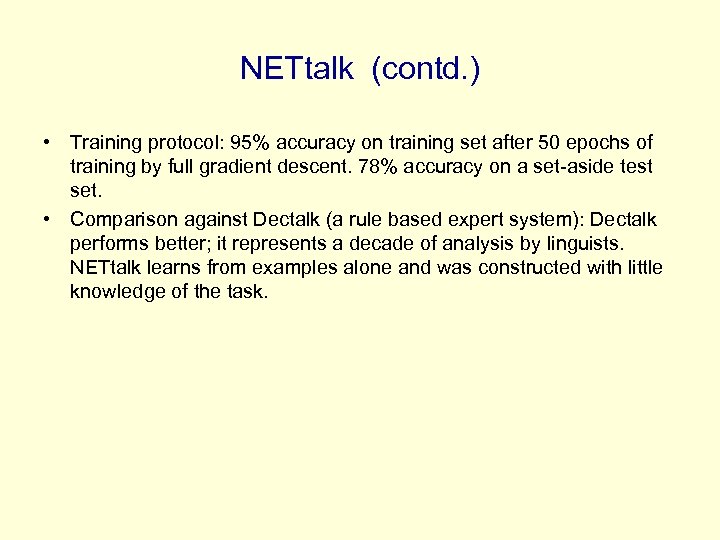 NETtalk (contd.)

• Training protocol: 95% accuracy on training set after 50 epochs of training by full gradient descent. 78% accuracy on a set-aside test set.

• Comparison against Dectalk (a rule based expert system): Dectalk performs better; it represents a decade of analysis by linguists. NETtalk learns from examples alone and was constructed with little knowledge of the task.